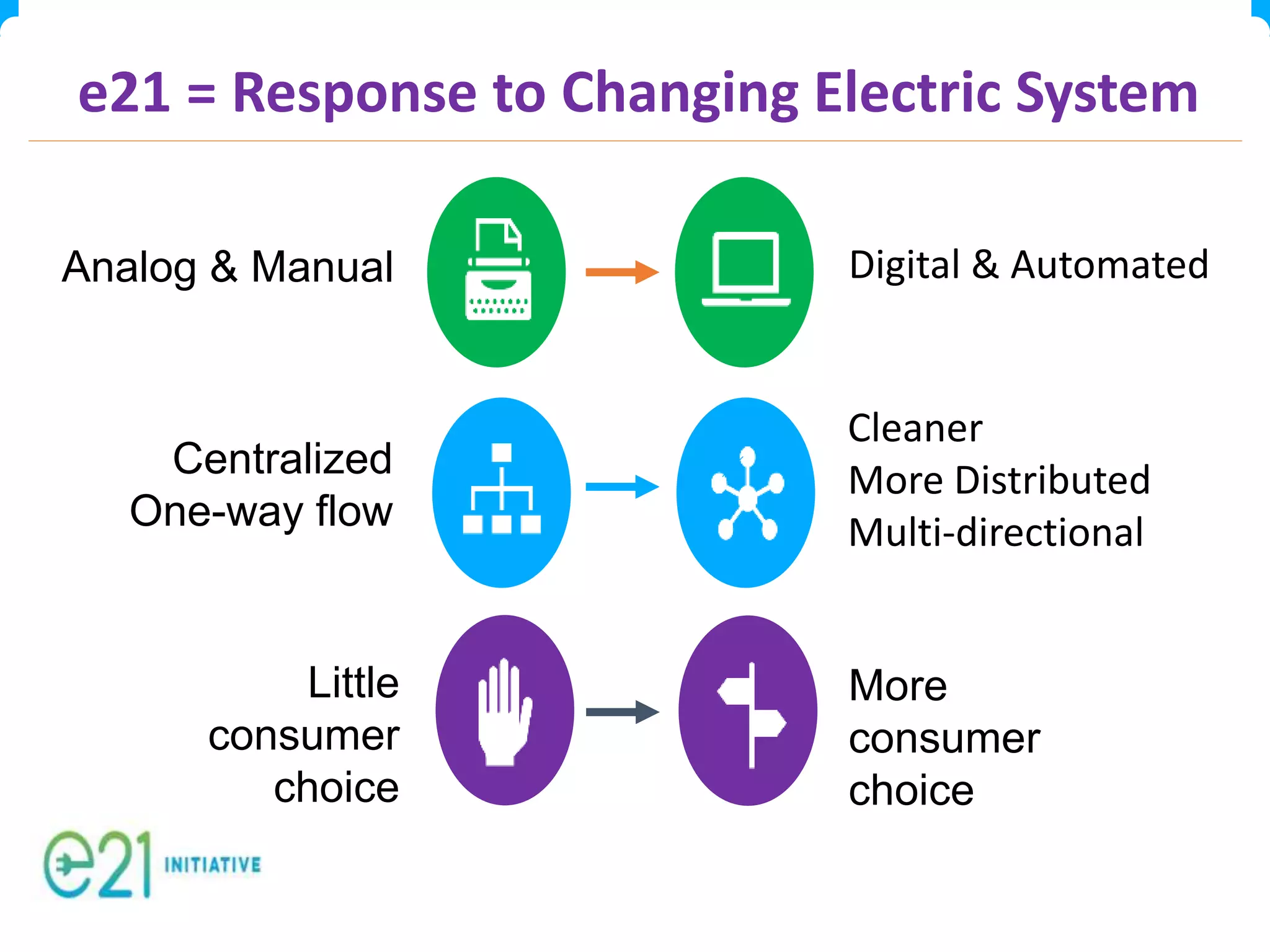 e21 = Response to Changing Electric System

Analog & Manual

Digital & Automated

Centralized
One-way flow

Cleaner
More Distributed
Multi-directional

Little consumer choice

More consumer choice

e21 INITIATIVE